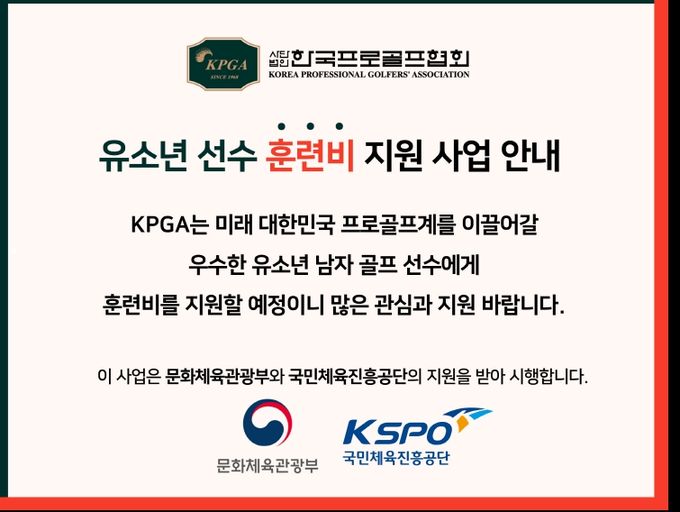 KPGA
SINCE 1968
사단법인 한국프로골프협회
KOREA PROFESSIONAL GOLFERS' ASSOCIATION

유소년 선수 훈련비 지원 사업 안내

KPGA는 미래 대한민국 프로골프계를 이끌어갈
우수한 유소년 남자 골프 선수에게
훈련비를 지원할 예정이니 많은 관심과 지원 바랍니다.

이 사업은 문화체육관광부와 국민체육진흥공단의 지원을 받아 시행합니다.

문화체육관광부

KSPO
국민체육진흥공단